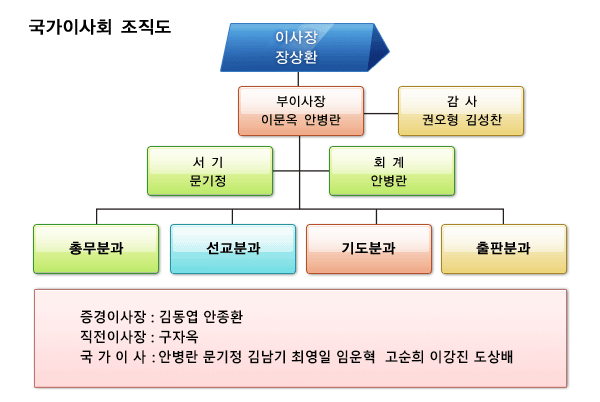 국가이사회 조직도

이사장
장상환

부이사장
이문옥 안병란

감 사
권오형 김성찬

서 기
문기정

회 계
안병란

총무분과

선교분과

기도분과

출판분과

증경이사장 : 김동엽 안종환
직전이사장 : 구자옥
국 가 이 사 : 안병란 문기정 김남기 최영일 임운혁 고순희 이강진 도상배